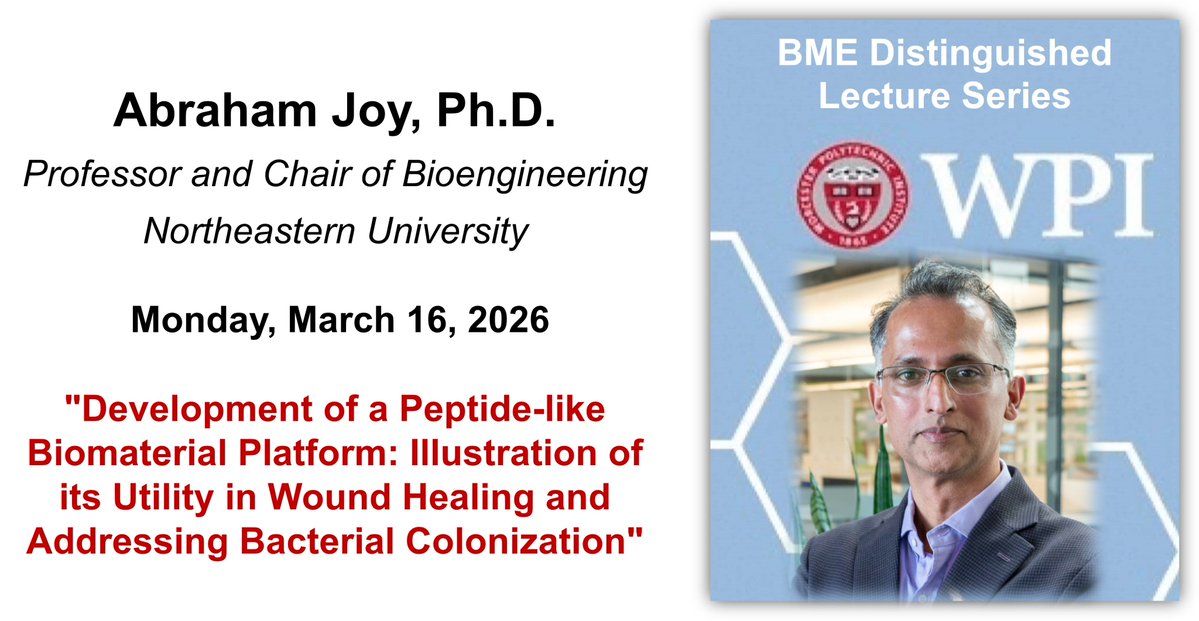 Abraham Joy, Ph.D.

Professor and Chair of Bioengineering

Northeastern University

Monday, March 16, 2026

"Development of a Peptide-like Biomaterial Platform: Illustration of its Utility in Wound Healing and Addressing Bacterial Colonization"

BME Distinguished Lecture Series

WORCESTER POLYTECHNIC INSTITUTE 1865

WPI